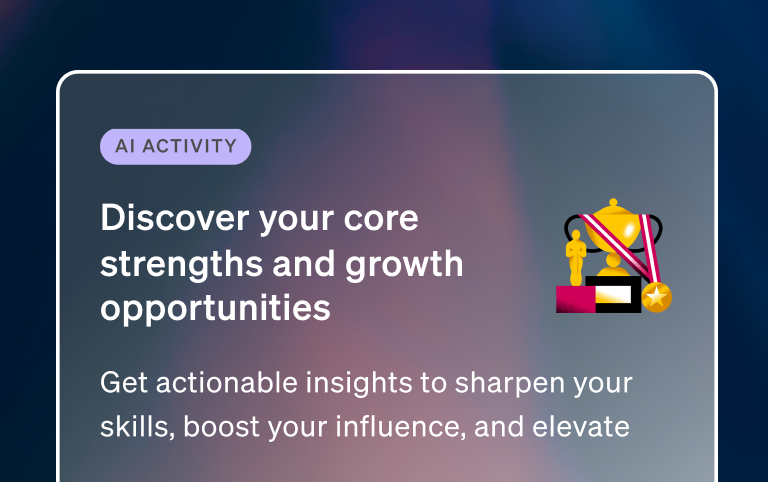 AI ACTIVITY

Discover your core strengths and growth opportunities

Get actionable insights to sharpen your skills, boost your influence, and elevate